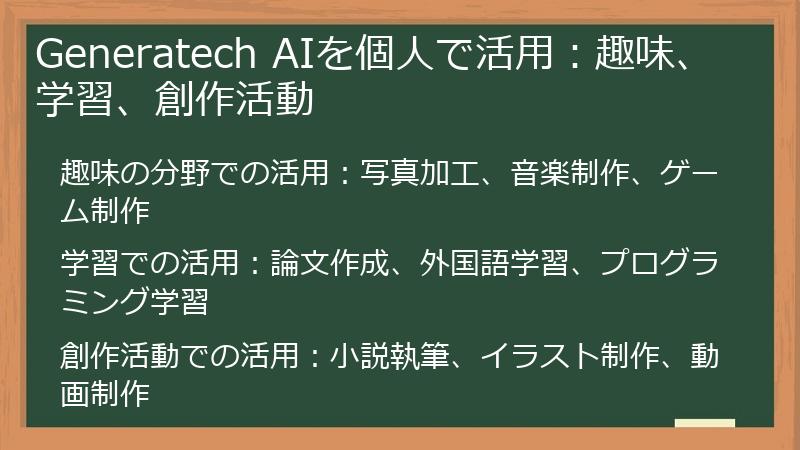 Generatech AIを個人で活用：趣味、学習、創作活動

趣味の分野での活用：写真加工、音楽制作、ゲーム制作

学習での活用：論文作成、外国語学習、プログラミング学習

創作活動での活用：小説執筆、イラスト制作、動画制作